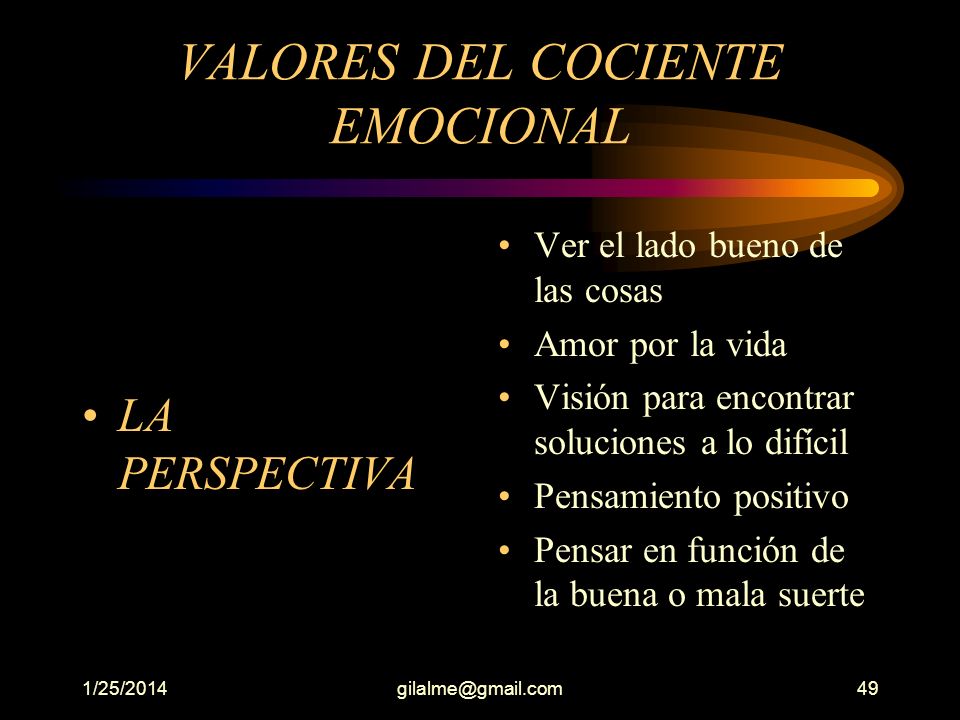 VALORES DEL COCIENTE EMOCIONAL

• LA PERSPECTIVA

• Ver el lado bueno de las cosas
• Amor por la vida
• Visión para encontrar soluciones a lo difícil
• Pensamiento positivo
• Pensar en función de la buena o mala suerte

1/25/2014 gilalme@gmail.com 49